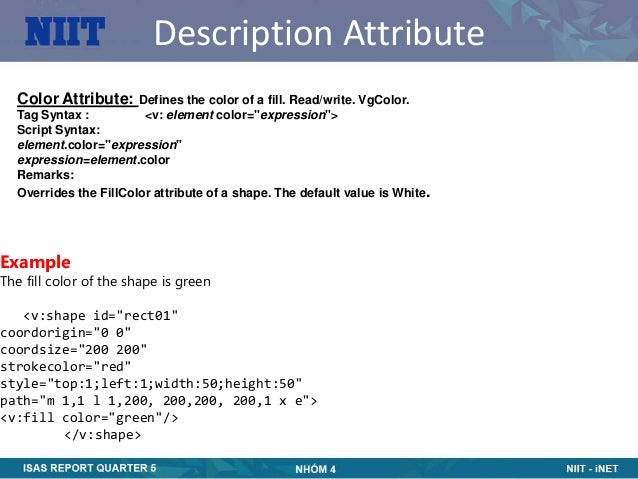 NIIT Description Attribute

Color Attribute: Defines the color of a fill. Read/write. VgColor.
Tag Syntax : <v: element color="expression">
Script Syntax:
element.color="expression"
expression=element.color
Remarks:
Overrides the FillColor attribute of a shape. The default value is White.

Example
The fill color of the shape is green

<v:shape id="rect01"
coordorigin="0 0"
coordsize="200 200"
strokecolor="red"
style="top:1;left:1;width:50;height:50"
path="m 1,1 l 1,200, 200,200, 200,1 x e">
<v:fill color="green"/>
</v:shape>

ISAS REPORT QUARTER 5 NHÓM 4 NIIT - iNET